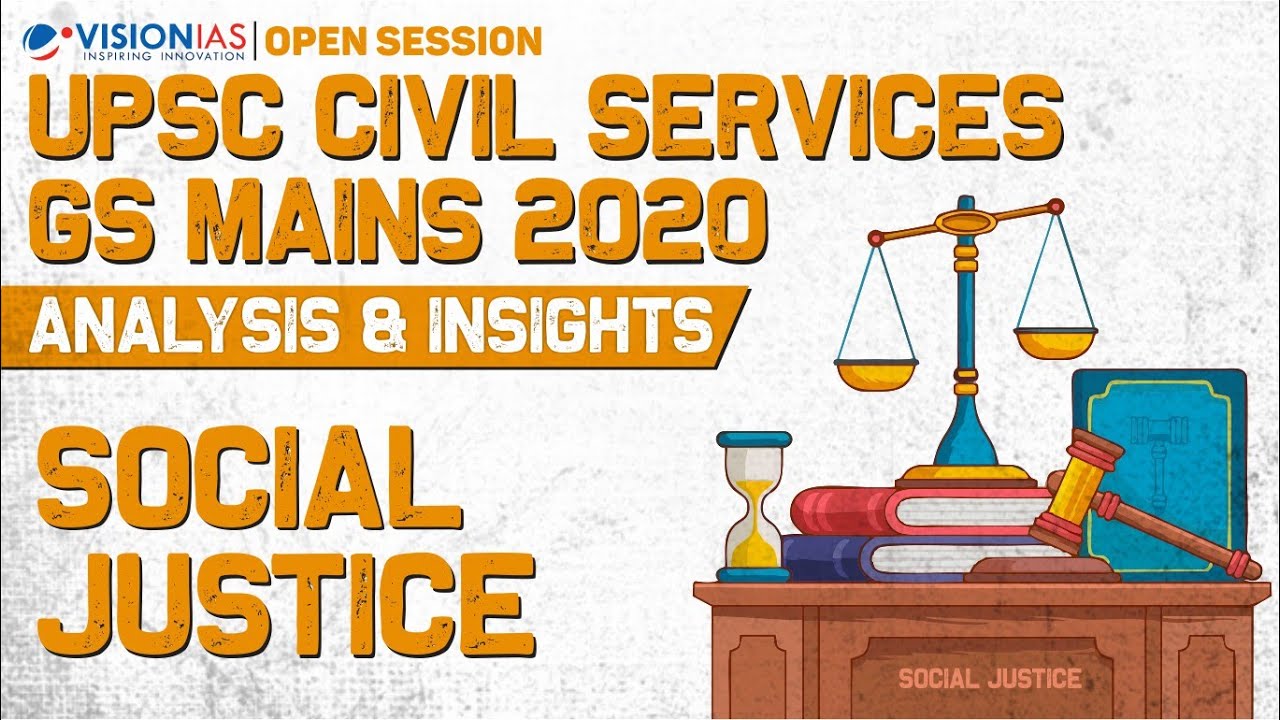 VISIONIAS
INSPIRING INNOVATION
OPEN SESSION

UPSC CIVIL SERVICES GS MAINS 2020

ANALYSIS & INSIGHTS

SOCIAL JUSTICE

SOCIAL JUSTICE